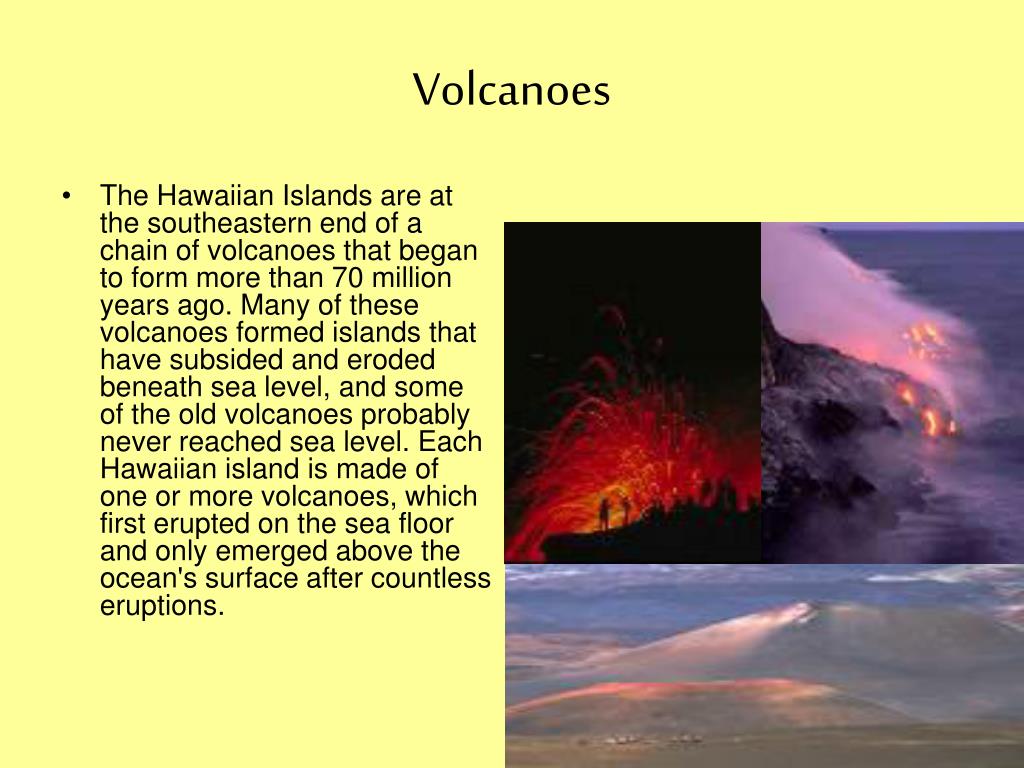 Volcanoes

• The Hawaiian Islands are at the southeastern end of a chain of volcanoes that began to form more than 70 million years ago. Many of these volcanoes formed islands that have subsided and eroded beneath sea level, and some of the old volcanoes probably never reached sea level. Each Hawaiian island is made of one or more volcanoes, which first erupted on the sea floor and only emerged above the ocean's surface after countless eruptions.